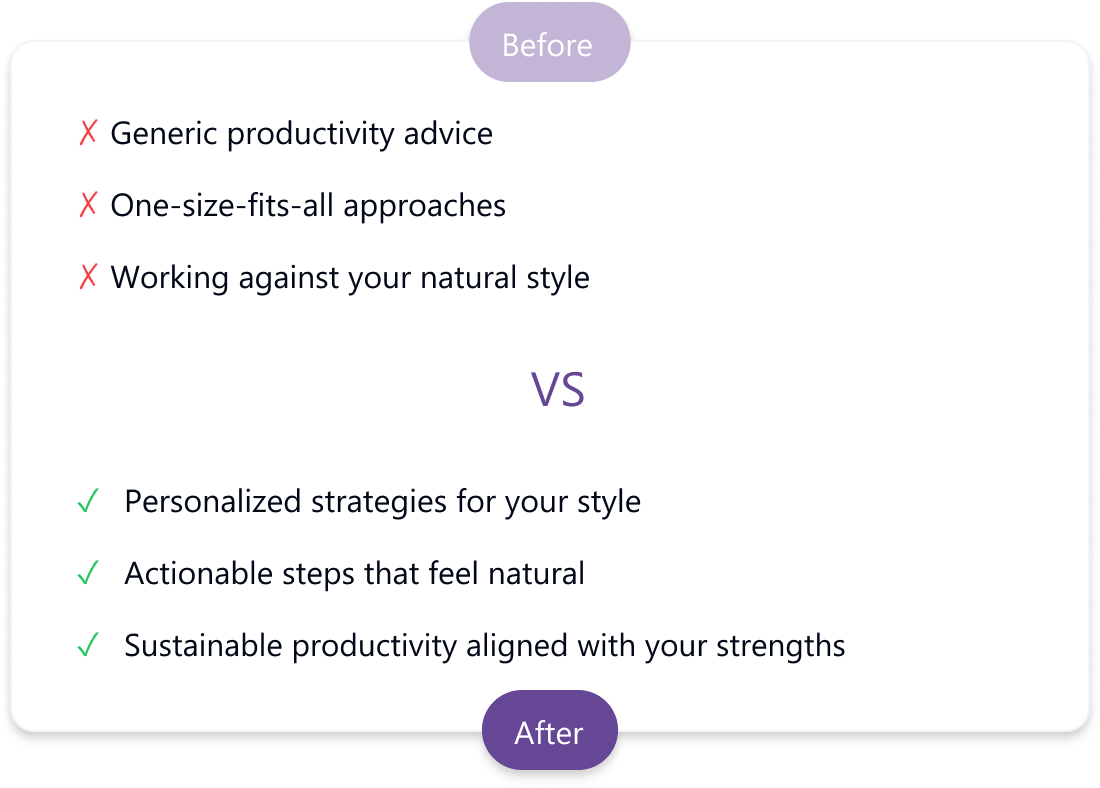 Before

✗ Generic productivity advice

✗ One-size-fits-all approaches

✗ Working against your natural style

VS

✓ Personalized strategies for your style

✓ Actionable steps that feel natural

✓ Sustainable productivity aligned with your strengths

After